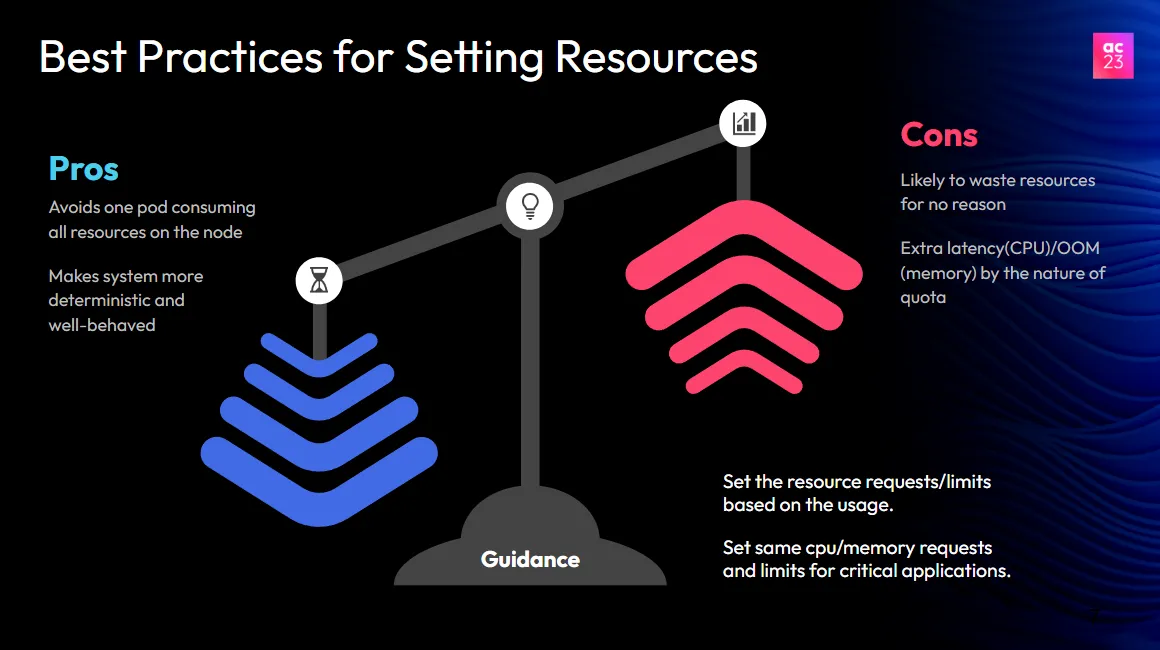 Best Practices for Setting Resources

ac
23

Pros

Avoids one pod consuming all resources on the node

Makes system more deterministic and well-behaved

Cons

Likely to waste resources for no reason

Extra latency(CPU)/OOM (memory) by the nature of quota

Guidance

Set the resource requests/limits based on the usage.

Set same cpu/memory requests and limits for critical applications.